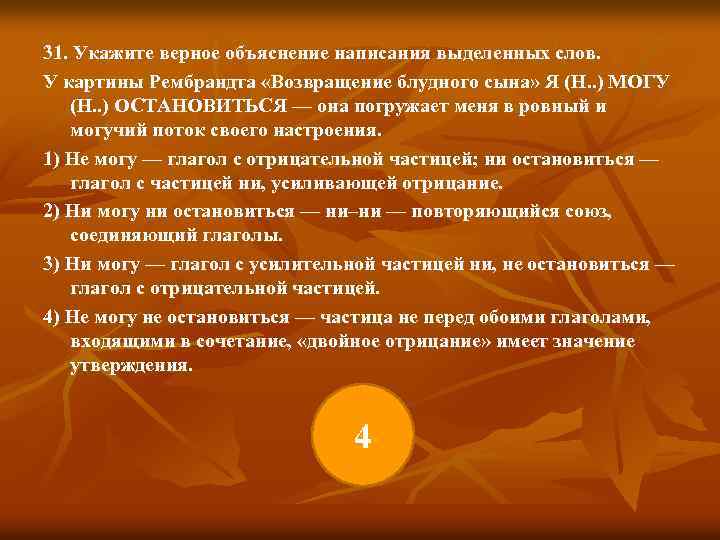 31. Укажите верное объяснение написания выделенных слов.

У картины Рембрандта «Возвращение блудного сына» Я (Н..) МОГУ (Н..) ОСТАНОВИТЬСЯ — она погружает меня в ровный и могучий поток своего настроения.

1) Не могу — глагол с отрицательной частицей; ни остановиться — глагол с частицей ни, усиливающей отрицание.

2) Ни могу ни остановиться — ни–ни — повторяющийся союз, соединяющий глаголы.

3) Ни могу — глагол с усилительной частицей ни, не остановиться — глагол с отрицательной частицей.

4) Не могу не остановиться — частица не перед обоими глаголами, входящими в сочетание, «двойное отрицание» имеет значение утверждения.

4